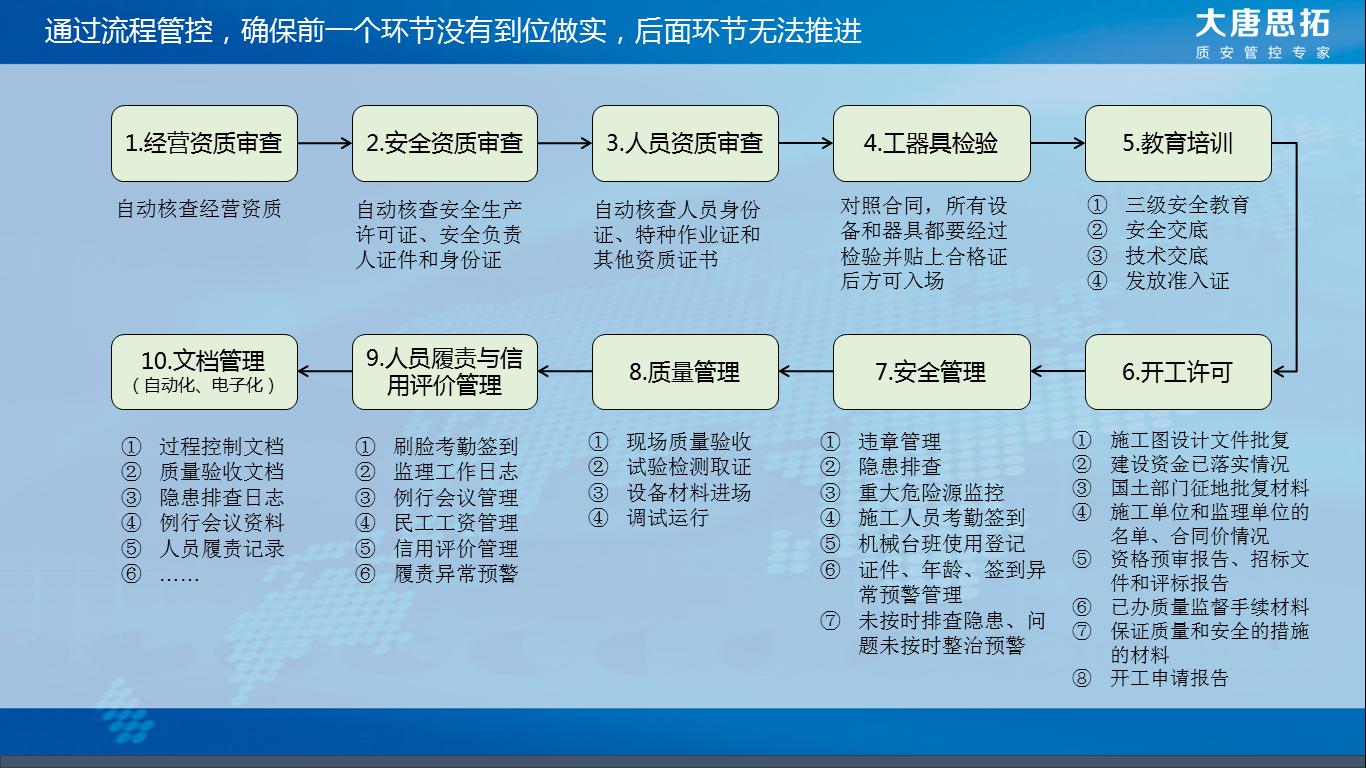 通过流程管控，确保前一个环节没有到位做实，后面环节无法推进

大唐思拓
质安管控专家

1.经营资质审查
自动核查经营资质

2.安全资质审查
自动核查安全生产许可证、安全负责人证件和身份证

3.人员资质审查
自动核查人员身份证、特种作业证和其他资质证书

4.工器具检验
对照合同，所有设备和器具都要经过检验并贴上合格证后方可入场

5.教育培训
① 三级安全教育
② 安全交底
③ 技术交底
④ 发放准入证

6.开工许可
① 施工图设计文件批复
② 建设资金已落实情况
③ 国土部门征地批复材料
④ 施工单位和监理单位的名单、合同价情况
⑤ 资格预审报告、招标文件和评标报告
⑥ 已办质量监督手续材料
⑦ 保证质量和安全的措施的材料
⑧ 开工申请报告

7.安全管理
① 违章管理
② 隐患排查
③ 重大危险源监控
④ 施工人员考勤签到
⑤ 机械台班使用登记
⑥ 证件、年龄、签到异常预警管理
⑦ 未按时排查隐患、问题未按时整治预警

8.质量管理
① 现场质量验收
② 试验检测取证
③ 设备材料进场
④ 调试运行

9.人员履责与信用评价管理
① 刷脸考勤签到
② 监理工作日志
③ 例行会议管理
④ 民工工资管理
⑤ 信用评价管理
⑥ 履责异常预警

10.文档管理
（自动化、电子化）
① 过程控制文档
② 质量验收文档
③ 隐患排查日志
④ 例行会议资料
⑤ 人员履责记录
⑥ ……